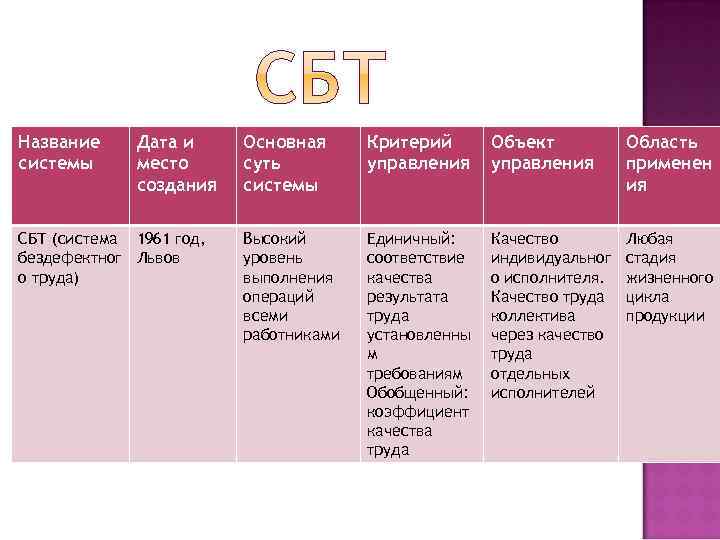 СБТ

| Название системы | Дата и место создания | Основная суть системы | Критерий управления | Объект управления | Область применения |
|---|---|---|---|---|---|
| СБТ (система бездефектного труда) | 1961 год, Львов | Высокий уровень выполнения операций всеми работниками | Единичный: соответствие качества результата труда установленным требованиям Обобщенный: коэффициент качества труда | Качество индивидуального исполнителя. Качество труда коллектива через качество труда отдельных исполнителей | Любая стадия жизненного цикла продукции |